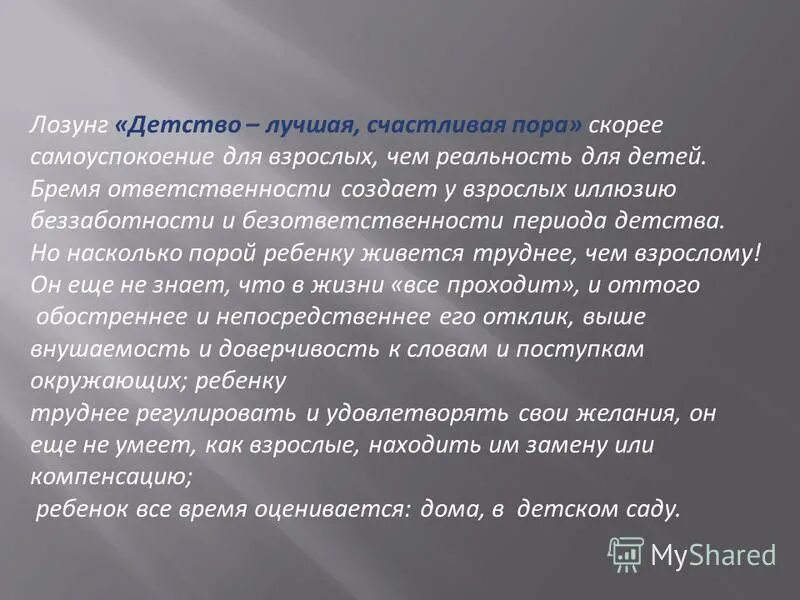 Лозунг «Детство – лучшая, счастливая пора» скорее самоуспокоение для взрослых, чем реальность для детей. Бремя ответственности создает у взрослых иллюзию беззаботности и безответственности периода детства. Но насколько порой ребенку живется труднее, чем взрослому! Он еще не знает, что в жизни «все проходит», и оттого обостреннее и непосредственнее его отклик, выше внушаемость и доверчивость к словам и поступкам окружающих; ребенку
труднее регулировать и удовлетворять свои желания, он еще не умеет, как взрослые, находить им замену или компенсацию;
ребенок все время оценивается: дома, в детском саду.

MyShared